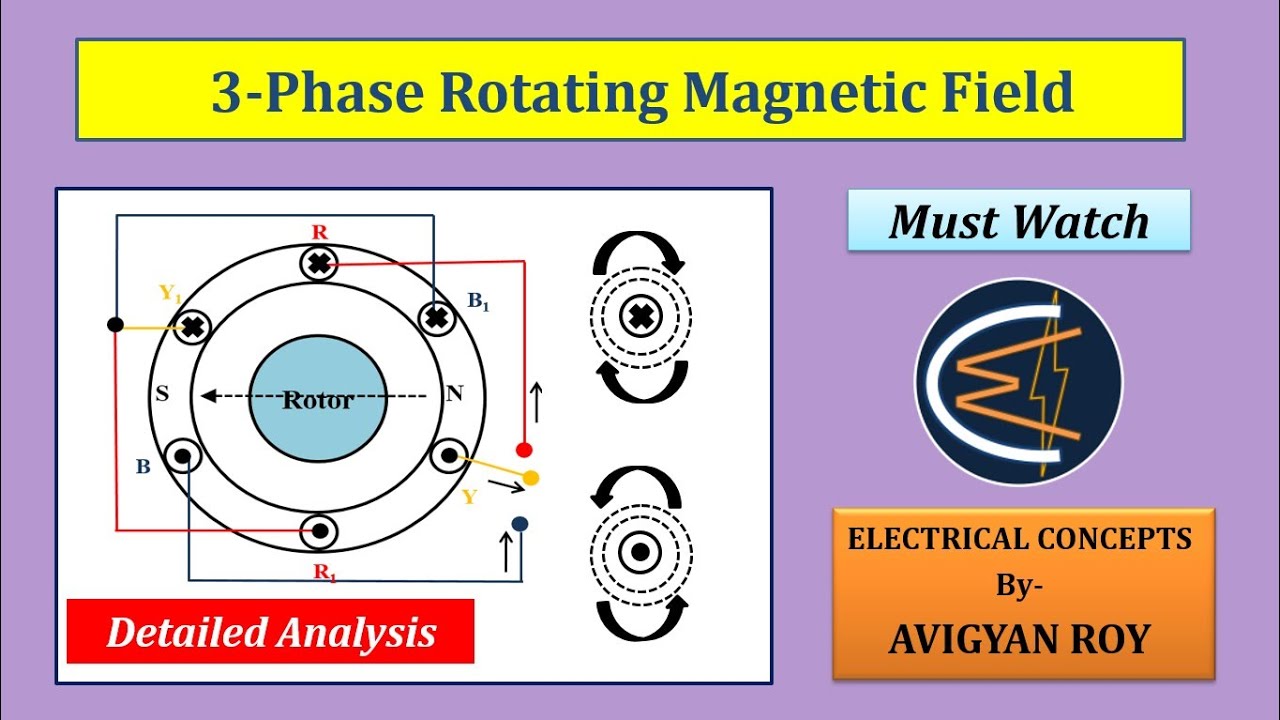 3-Phase Rotating Magnetic Field

R

$Y_1$

$B_1$

S

Rotor

N

B

Y

$R_1$

Detailed Analysis

Must Watch

ELECTRICAL CONCEPTS
By-
AVIGYAN ROY